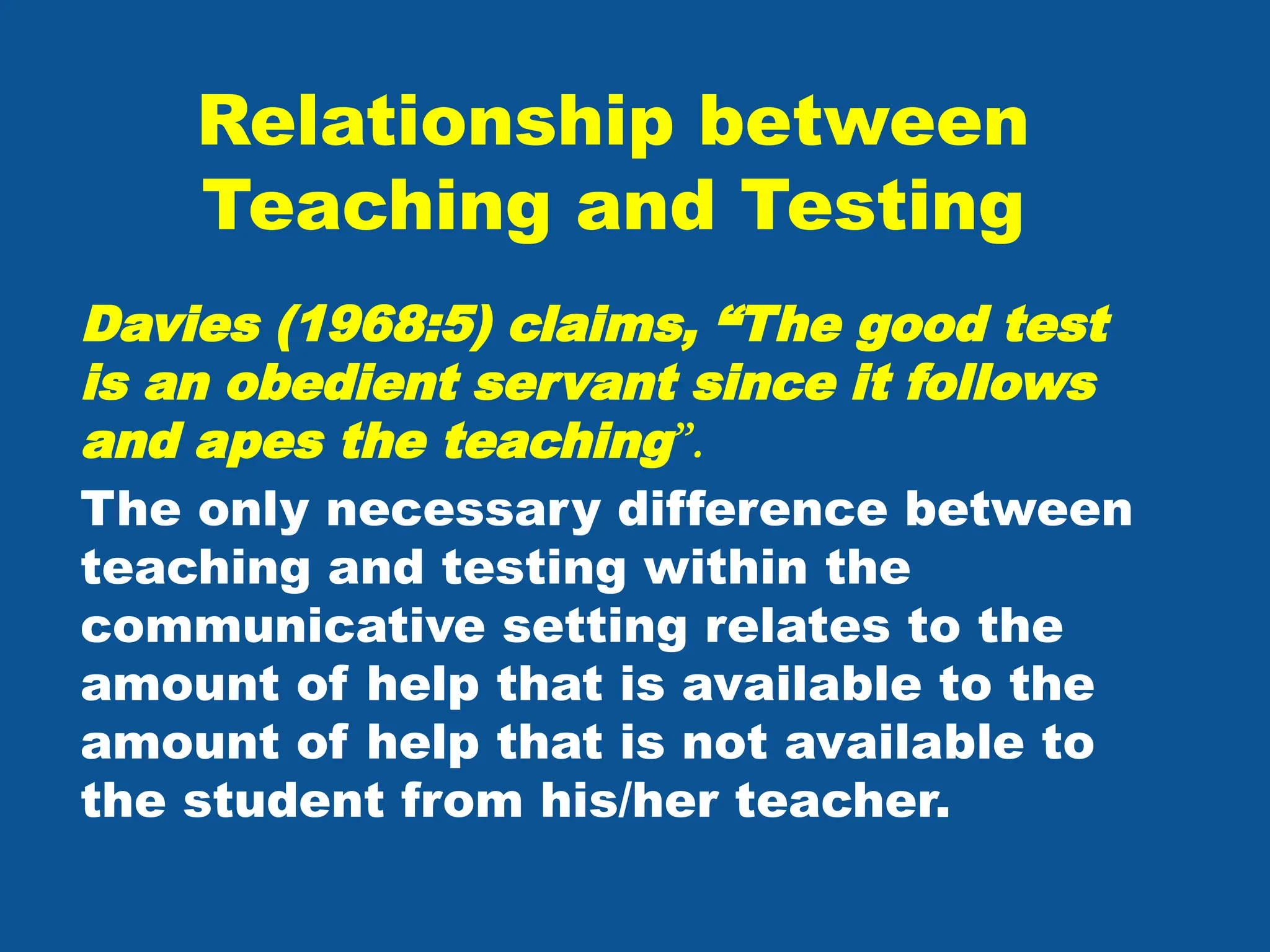 Relationship between Teaching and Testing

Davies (1968:5) claims, “The good test is an obedient servant since it follows and apes the teaching”.

The only necessary difference between teaching and testing within the communicative setting relates to the amount of help that is available to the amount of help that is not available to the student from his/her teacher.